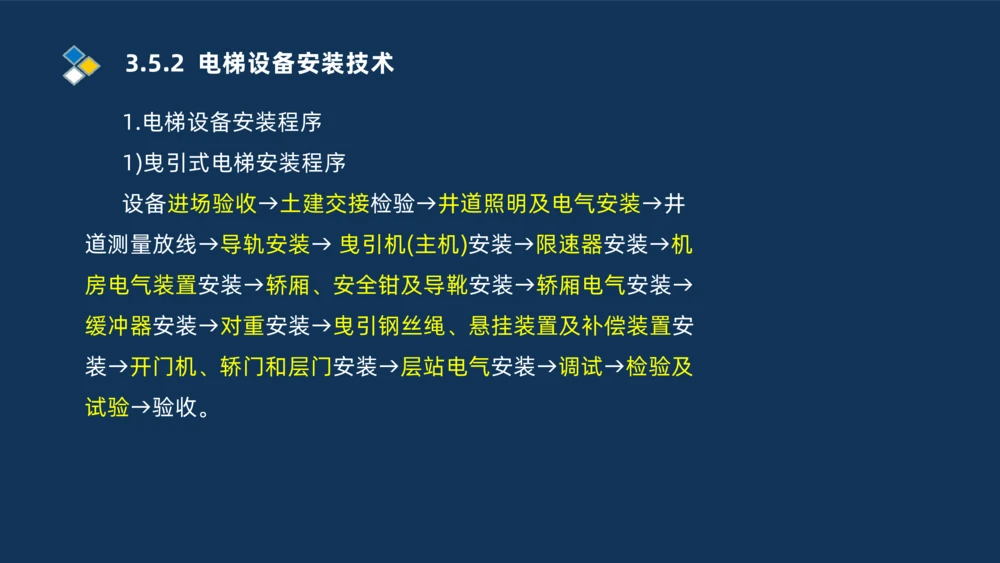 3.5.2 电梯设备安装技术

1.电梯设备安装程序

1)曳引式电梯安装程序

设备进场验收→土建交接检验→井道照明及电气安装→井道测量放线→导轨安装→ 曳引机(主机)安装→限速器安装→机房电气装置安装→轿厢、安全钳及导靴安装→轿厢电气安装→缓冲器安装→对重安装→曳引钢丝绳、悬挂装置及补偿装置安装→开门机、轿门和层门安装→层站电气安装→调试→检验及试验→验收。